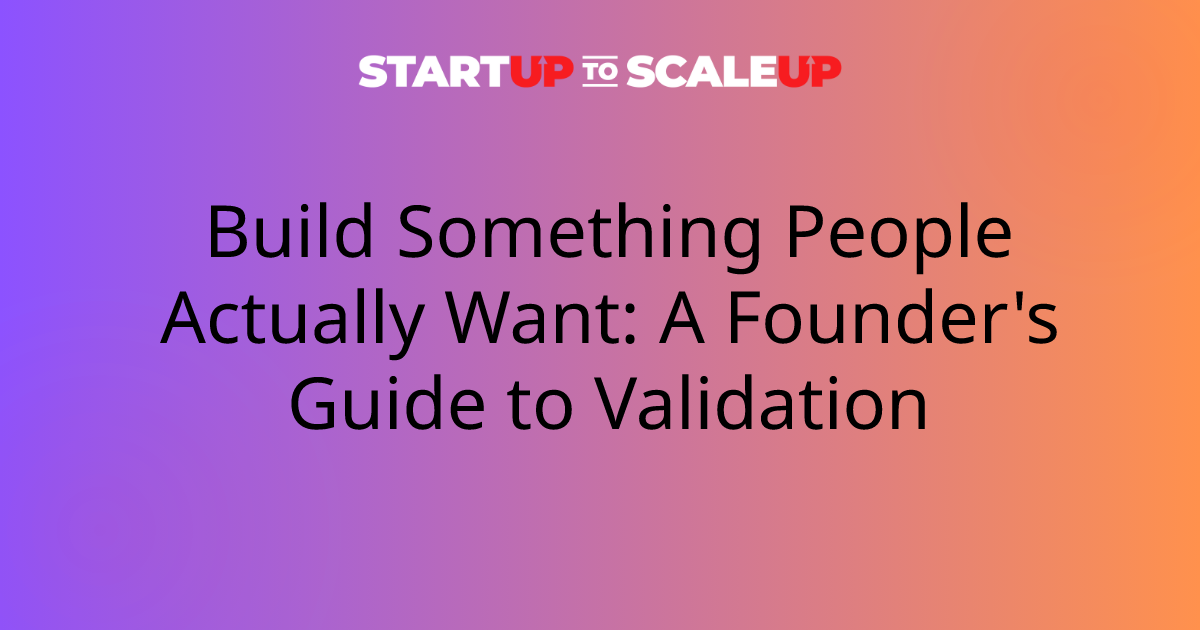 STARTUP TO SCALEUP

Build Something People Actually Want: A Founder's Guide to Validation